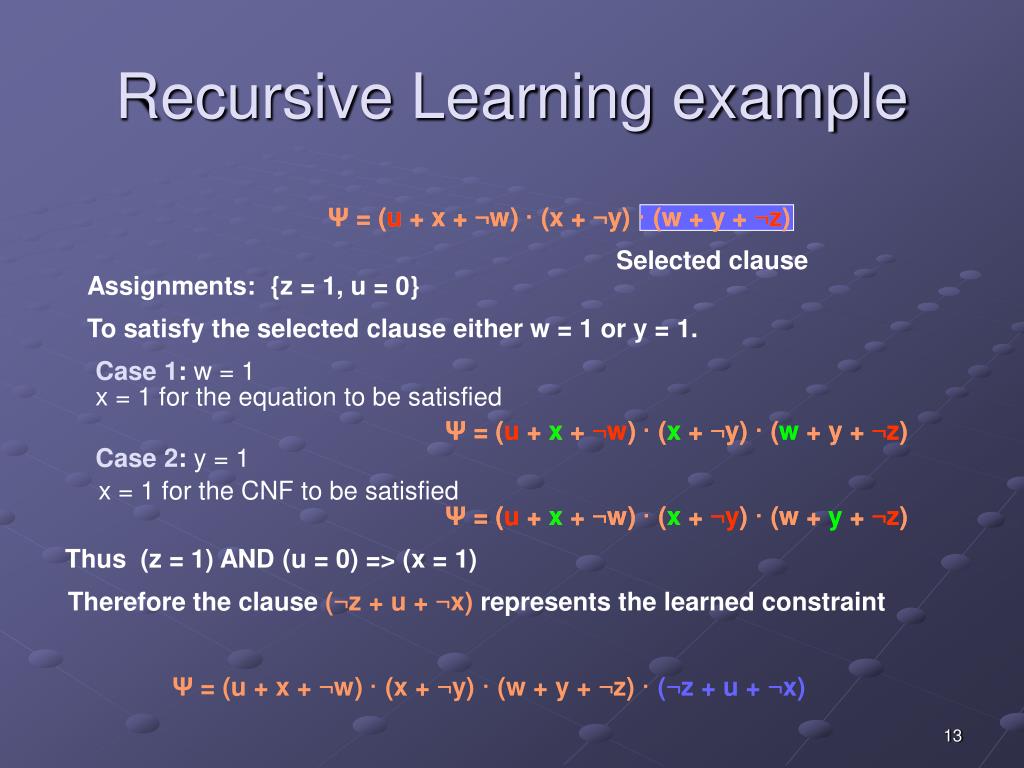 Recursive Learning example

Ψ = (u + x + ¬w) · (x + ¬y) · (w + y + ¬z)

Selected clause

Assignments: {z = 1, u = 0}

To satisfy the selected clause either w = 1 or y = 1.

Case 1: w = 1
x = 1 for the equation to be satisfied

Ψ = (u + x + ¬w) · (x + ¬y) · (w + y + ¬z)

Case 2: y = 1
x = 1 for the CNF to be satisfied

Ψ = (u + x + ¬w) · (x + ¬y) · (w + y + ¬z)

Thus (z = 1) AND (u = 0) => (x = 1)

Therefore the clause (¬z + u + ¬x) represents the learned constraint

Ψ = (u + x + ¬w) · (x + ¬y) · (w + y + ¬z) · (¬z + u + ¬x)

13